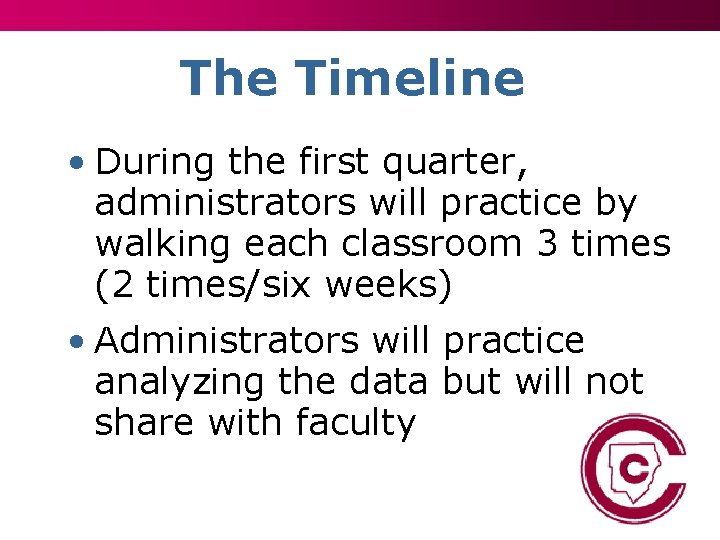 The Timeline

• During the first quarter, administrators will practice by walking each classroom 3 times (2 times/six weeks)

• Administrators will practice analyzing the data but will not share with faculty

C